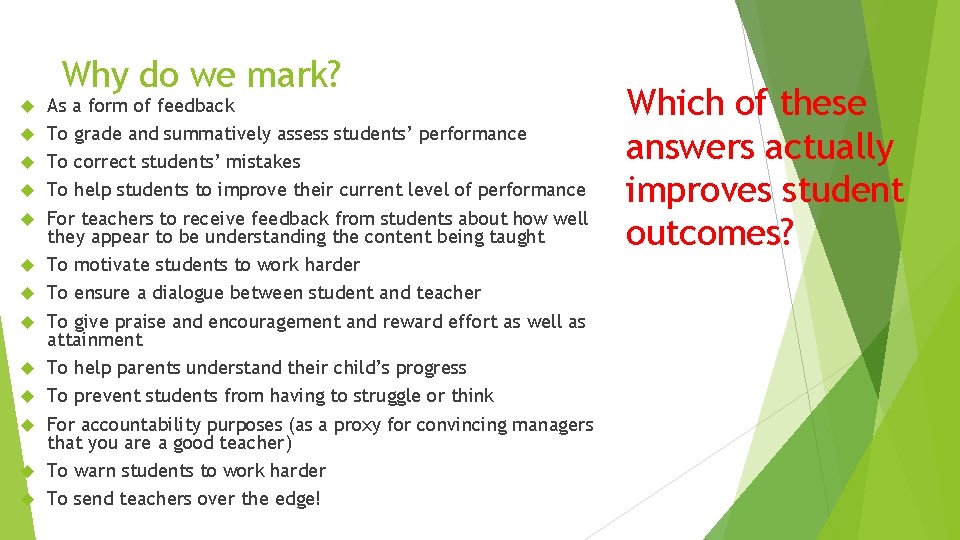 Why do we mark?

As a form of feedback

To grade and summatively assess students' performance

To correct students' mistakes

To help students to improve their current level of performance

For teachers to receive feedback from students about how well they appear to be understanding the content being taught

To motivate students to work harder

To ensure a dialogue between student and teacher

To give praise and encouragement and reward effort as well as attainment

To help parents understand their child's progress

To prevent students from having to struggle or think

For accountability purposes (as a proxy for convincing managers that you are a good teacher)

To warn students to work harder

To send teachers over the edge!

Which of these answers actually improves student outcomes?